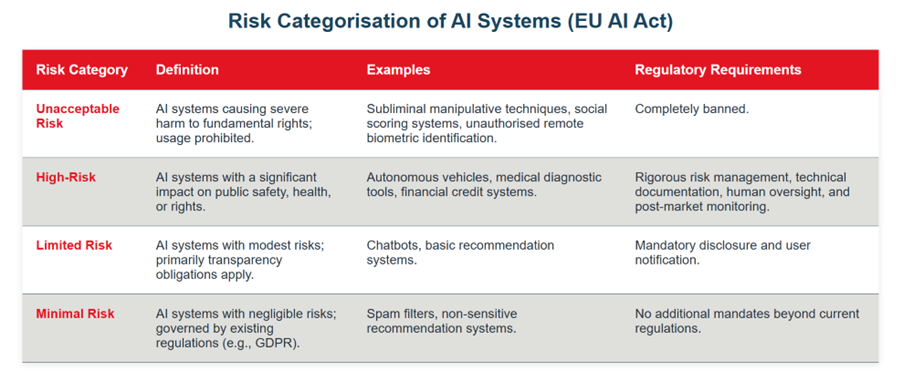 Risk Categorisation of AI Systems (EU AI Act)

| Risk Category | Definition | Examples | Regulatory Requirements |
|---|---|---|---|
| Unacceptable Risk | AI systems causing severe harm to fundamental rights; usage prohibited. | Subliminal manipulative techniques, social scoring systems, unauthorised remote biometric identification. | Completely banned. |
| High-Risk | AI systems with a significant impact on public safety, health, or rights. | Autonomous vehicles, medical diagnostic tools, financial credit systems. | Rigorous risk management, technical documentation, human oversight, and post-market monitoring. |
| Limited Risk | AI systems with modest risks; primarily transparency obligations apply. | Chatbots, basic recommendation systems. | Mandatory disclosure and user notification. |
| Minimal Risk | AI systems with negligible risks; governed by existing regulations (e.g., GDPR). | Spam filters, non-sensitive recommendation systems. | No additional mandates beyond current regulations. |